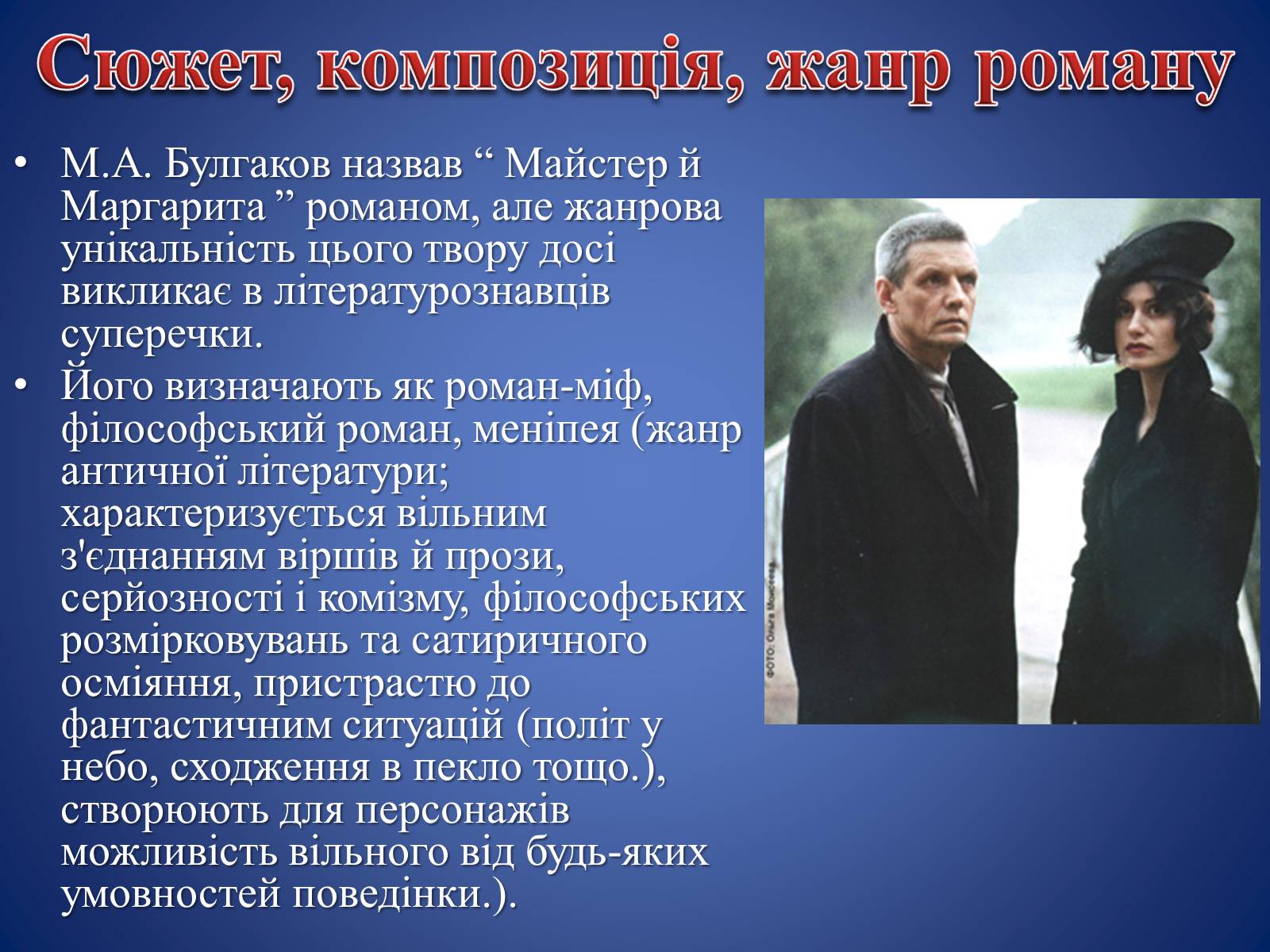 Сюжет, композиція, жанр роману

• М.А. Булгаков назвав “ Майстер й Маргарита ” романом, але жанрова унікальність цього твору досі викликає в літературознавців суперечки.

• Його визначають як роман-міф, філософський роман, меніпея (жанр античної літератури; характеризується вільним з'єднанням віршів й прози, серйозності і комізму, філософських розмірковувань та сатиричного осміяння, пристрастю до фантастичним ситуацій (політ у небо, сходження в пекло тощо.), створюють для персонажів можливість вільного від будь-яких умовностей поведінки.).

ФОТО: Ольга Моисеева